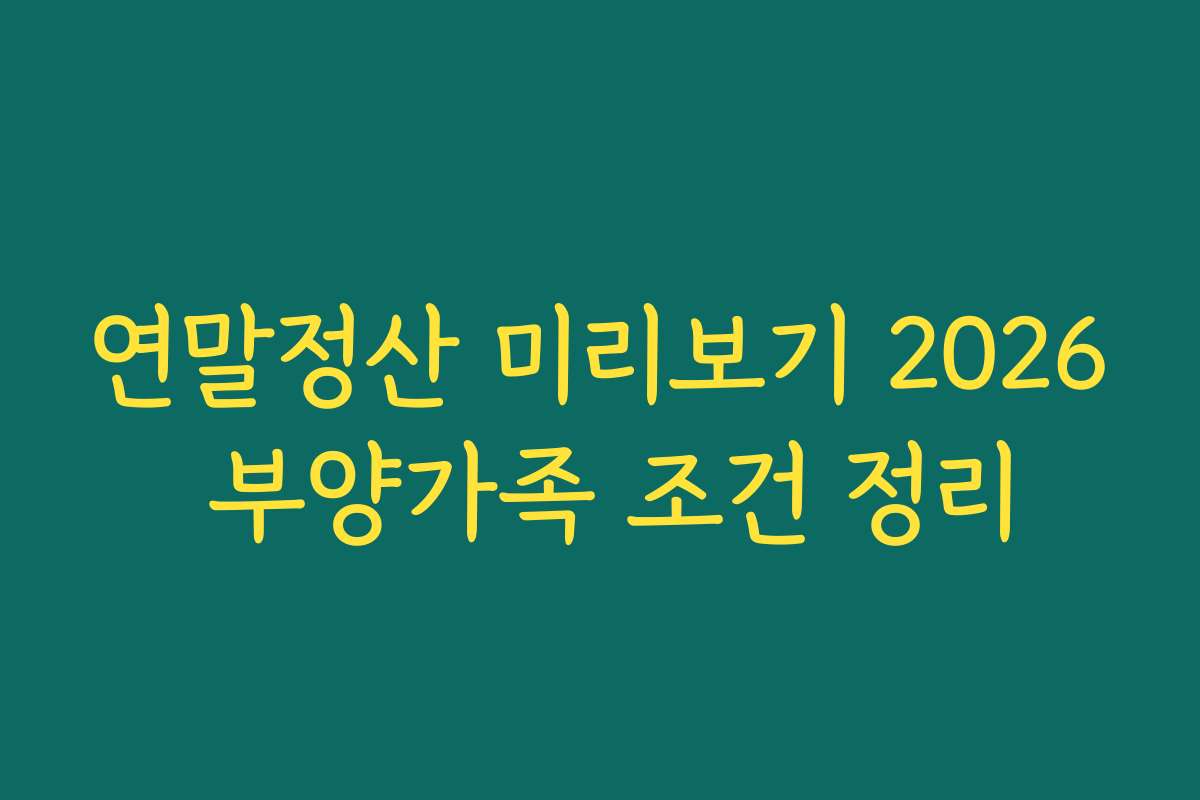 연말정산 미리보기 2026
부양가족 조건 정리